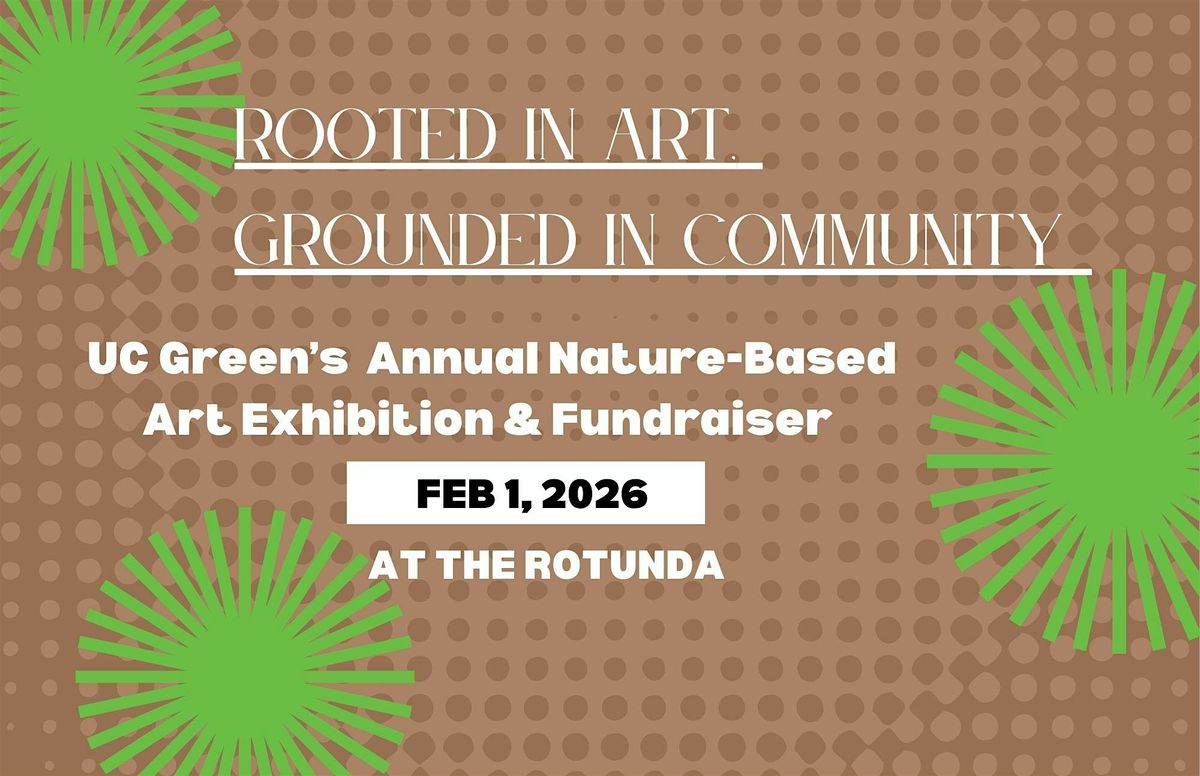 ROOTED IN ART.
GROUNDED IN COMMUNITY

UC Green's Annual Nature-Based Art Exhibition & Fundraiser

FEB 1, 2026

AT THE ROTUNDA